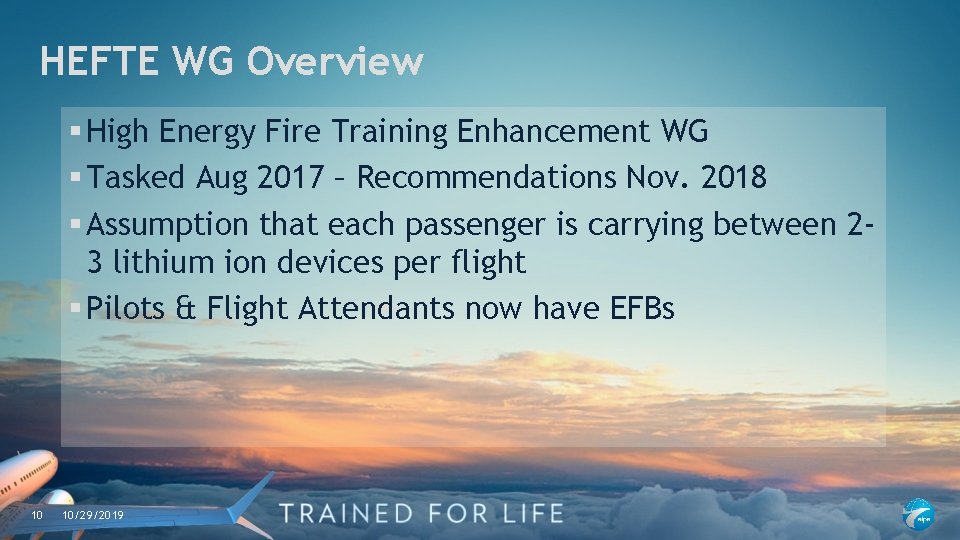 HEFTE WG Overview

▪ High Energy Fire Training Enhancement WG

▪ Tasked Aug 2017 – Recommendations Nov. 2018

▪ Assumption that each passenger is carrying between 2-3 lithium ion devices per flight

▪ Pilots & Flight Attendants now have EFBs

10 10/29/2019

TRAINED FOR LIFE